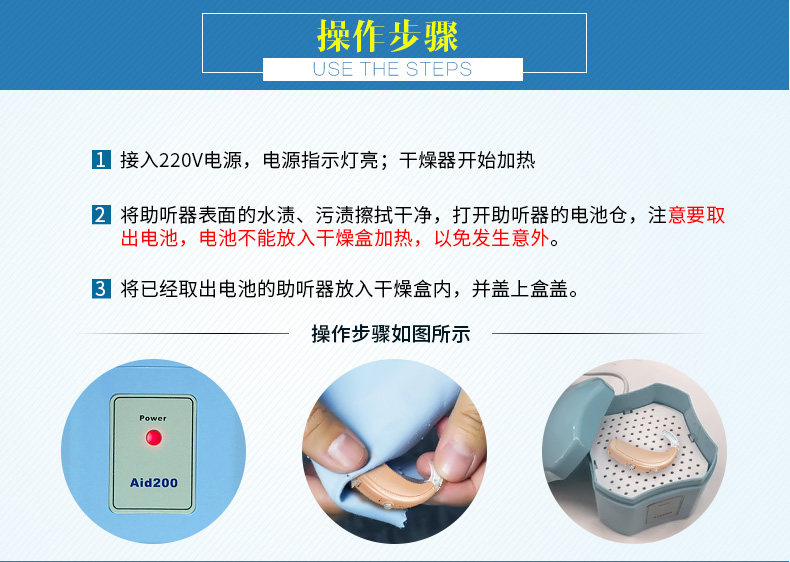 操作步骤
USE THE STEPS

1 接入220V电源，电源指示灯亮；干燥器开始加热

2 将助听器表面的水渍、污渍擦拭干净，打开助听器的电池仓，注意要取出电池，电池不能放入干燥盒加热，以免发生意外。

3 将已经取出电池的助听器放入干燥盒内，并盖上盒盖。

操作步骤如图所示

Power
Aid200